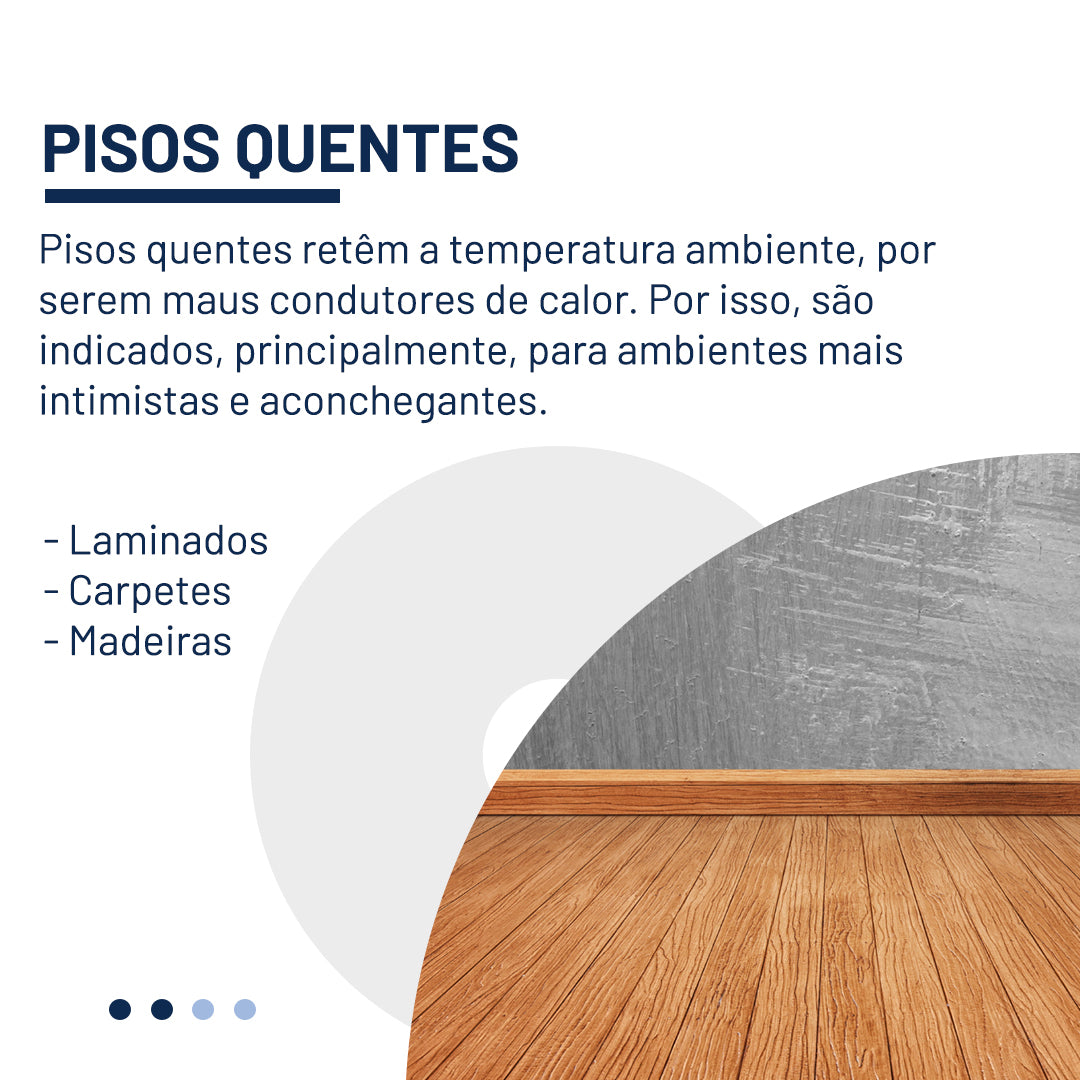 PISOS QUENTES

Pisos quentes retêm a temperatura ambiente, por serem maus condutores de calor. Por isso, são indicados, principalmente, para ambientes mais intimistas e aconchegantes.

- Laminados
- Carpetes
- Madeiras